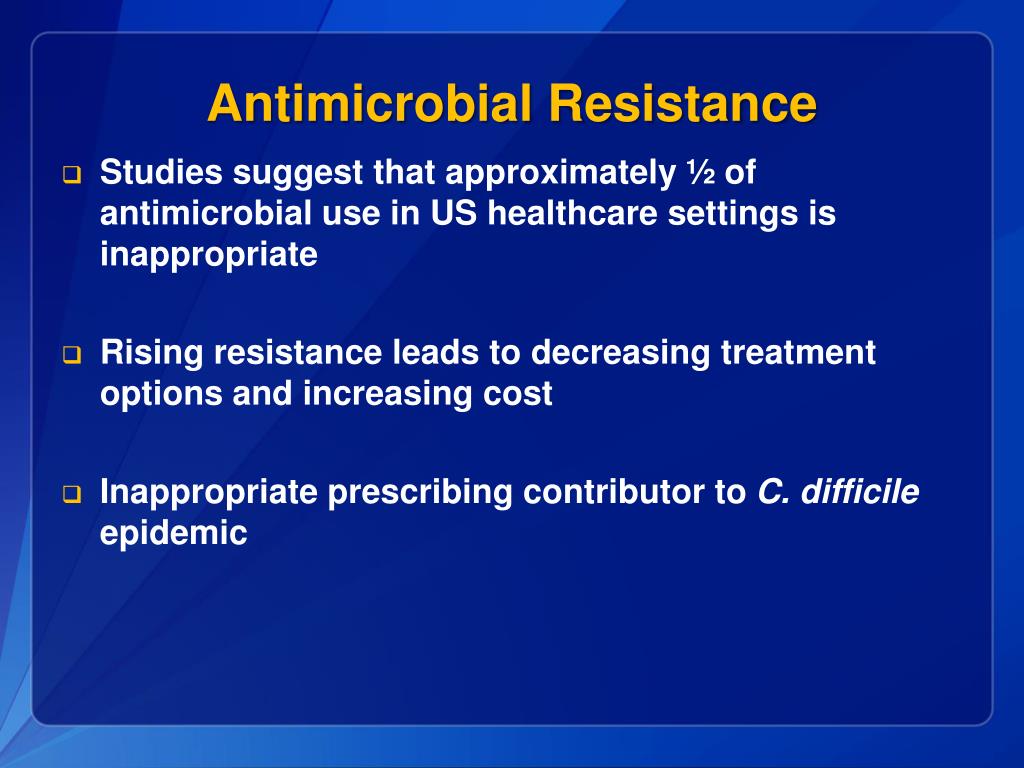 Antimicrobial Resistance

❑ Studies suggest that approximately ½ of antimicrobial use in US healthcare settings is inappropriate

❑ Rising resistance leads to decreasing treatment options and increasing cost

❑ Inappropriate prescribing contributor to C. difficile epidemic